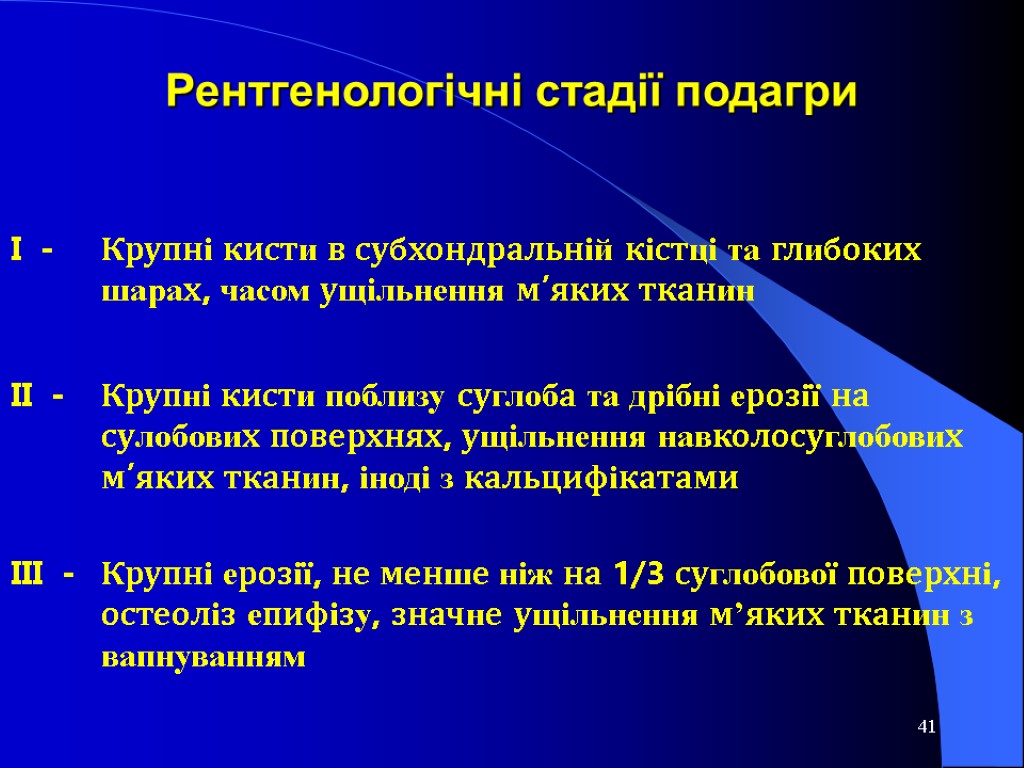 Рентгенологічні стадії подагри

I - Крупні кисти в субхондральній кістці та глибоких шарах, часом ущільнення м′яких тканин

II - Крупні кисти поблизу суглоба та дрібні ерозії на сулобових поверхнях, ущільнення навколосуглобових м′яких тканин, іноді з кальцифікатами

III - Крупні ерозії, не менше ніж на 1/3 суглобової поверхні, остеоліз епифізу, значне ущільнення м’яких тканин з вапнуванням

41